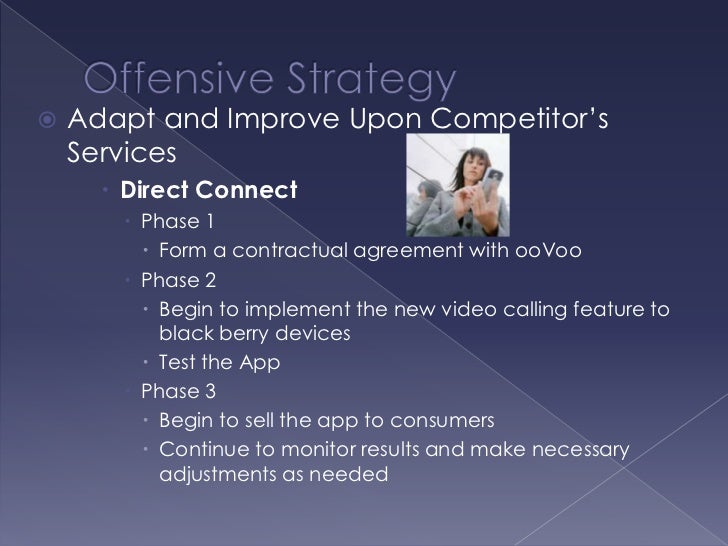 Offensive Strategy

Adapt and Improve Upon Competitor's Services

Direct Connect

Phase 1

Form a contractual agreement with ooVoo

Phase 2

Begin to implement the new video calling feature to black berry devices

Test the App

Phase 3

Begin to sell the app to consumers

Continue to monitor results and make necessary adjustments as needed